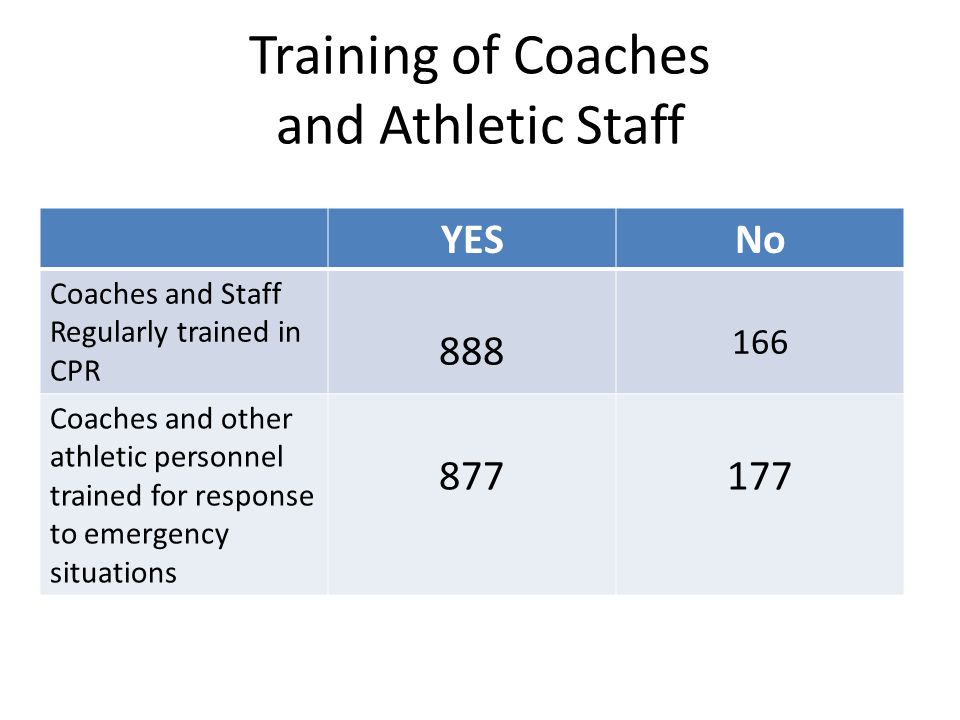 Training of Coaches and Athletic Staff

| | YES | No |
|---|---|---|
| Coaches and Staff Regularly trained in CPR | 888 | 166 |
| Coaches and other athletic personnel trained for response to emergency situations | 877 | 177 |